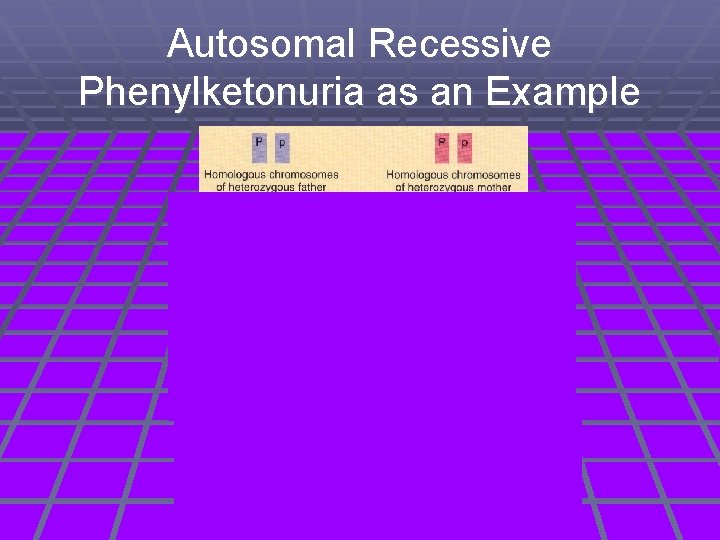 Autosomal Recessive Phenylketonuria as an Example

P p

Homologous chromosomes of heterozygous father

P p

Homologous chromosomes of heterozygous mother